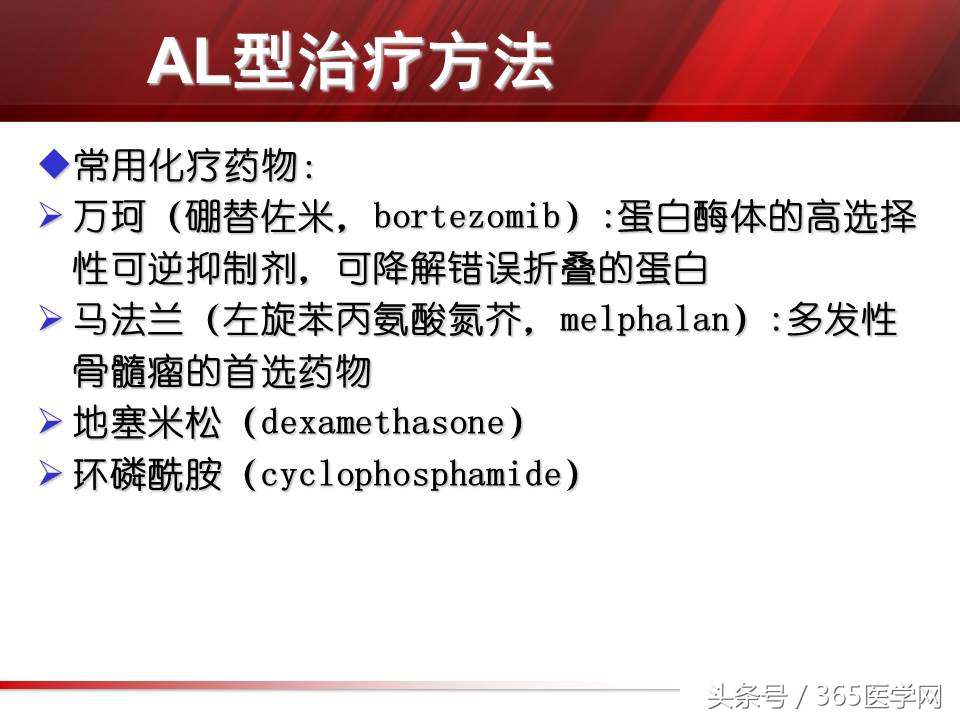 AL型治疗方法

◆常用化疗药物:

➢万珂（硼替佐米，bortezomib）:蛋白酶体的高选择性可逆抑制剂，可降解错误折叠的蛋白

➢马法兰（左旋苯丙氨酸氮芥，melphalan）:多发性骨髓瘤的首选药物

➢地塞米松（dexamethasone）

➢环磷酰胺（cyclophosphamide）

头条号 / 365医学网